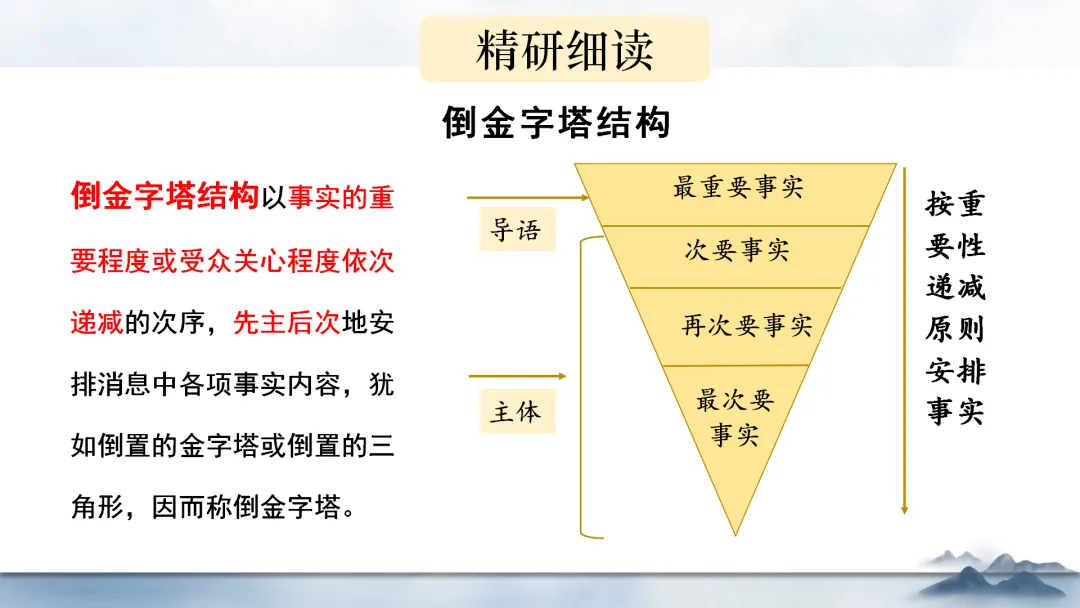 精研细读

倒金字塔结构

倒金字塔结构以事实的重要程度或受众关心程度依次递减的次序，先主后次地安排消息中各项事实内容，犹如倒置的金字塔或倒置的三角形，因而称倒金字塔。

导语

主体

最重要事实

次要事实

再次要事实

最次要事实

按重要性递减原则安排事实